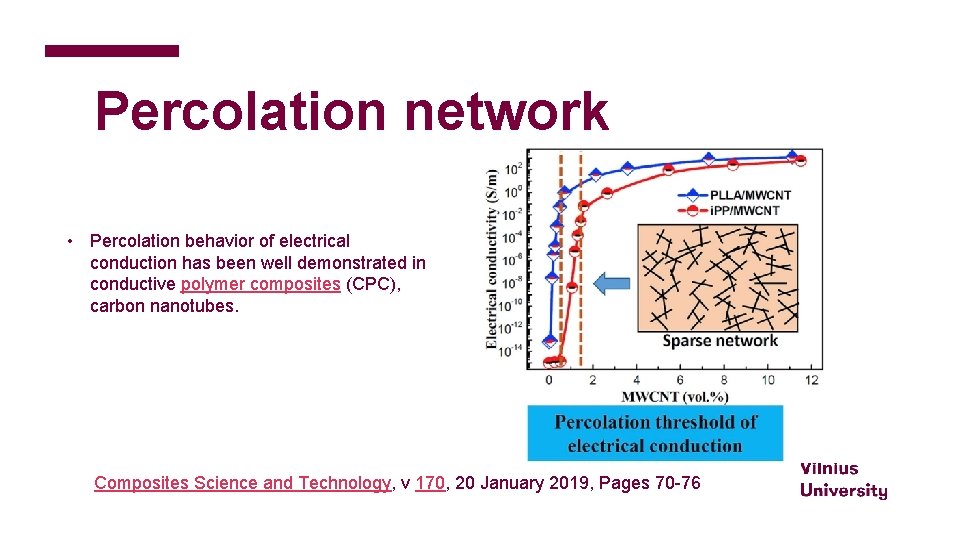 Percolation network

• Percolation behavior of electrical conduction has been well demonstrated in conductive polymer composites (CPC), carbon nanotubes.

Electrical conductivity (S/m)

$10^{2}$
$10^{0}$
$10^{-2}$
$10^{-4}$
$10^{-6}$
$10^{-8}$
$10^{-10}$
$10^{-12}$
$10^{-14}$

PLLA/MWCNT
iPP/MWCNT

Sparse network

0 2 4 6 8 10 12

MWCNT (vol.%)

Percolation threshold of electrical conduction

Composites Science and Technology, v 170, 20 January 2019, Pages 70-76

Vilnius University